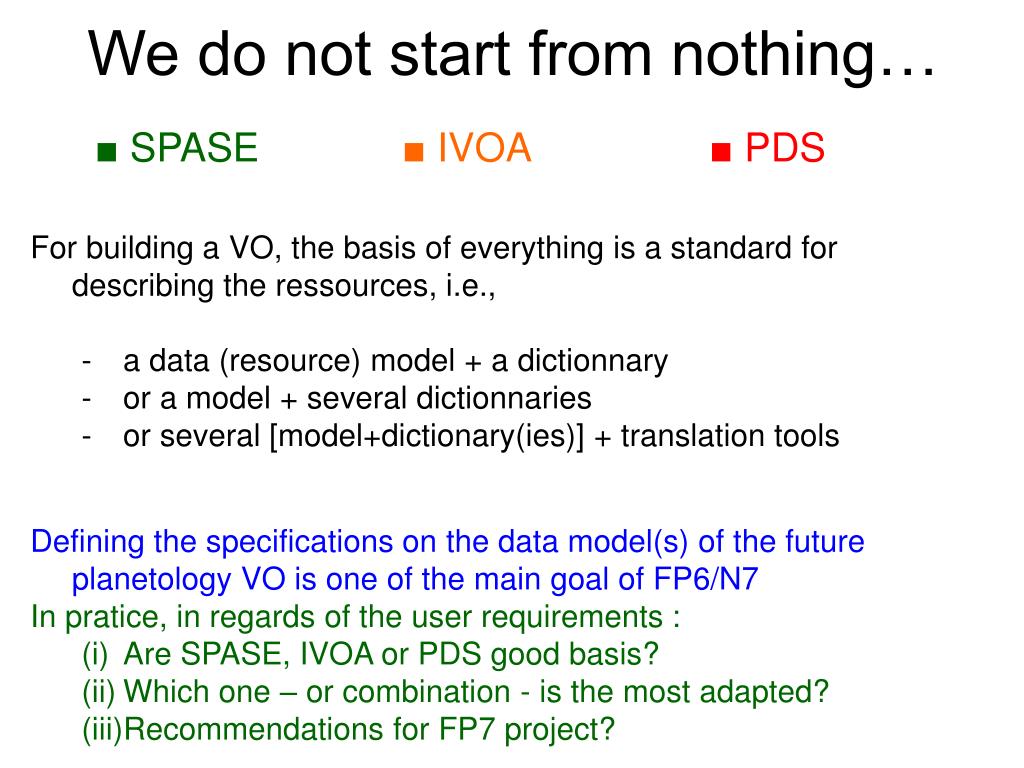 We do not start from nothing…

■ SPASE ■ IVOA ■ PDS

For building a VO, the basis of everything is a standard for describing the ressources, i.e.,

- a data (resource) model + a dictionnary
- or a model + several dictionnaries
- or several [model+dictionary(ies)] + translation tools

Defining the specifications on the data model(s) of the future planetology VO is one of the main goal of FP6/N7
In pratice, in regards of the user requirements :
(i) Are SPASE, IVOA or PDS good basis?
(ii) Which one – or combination - is the most adapted?
(iii)Recommendations for FP7 project?